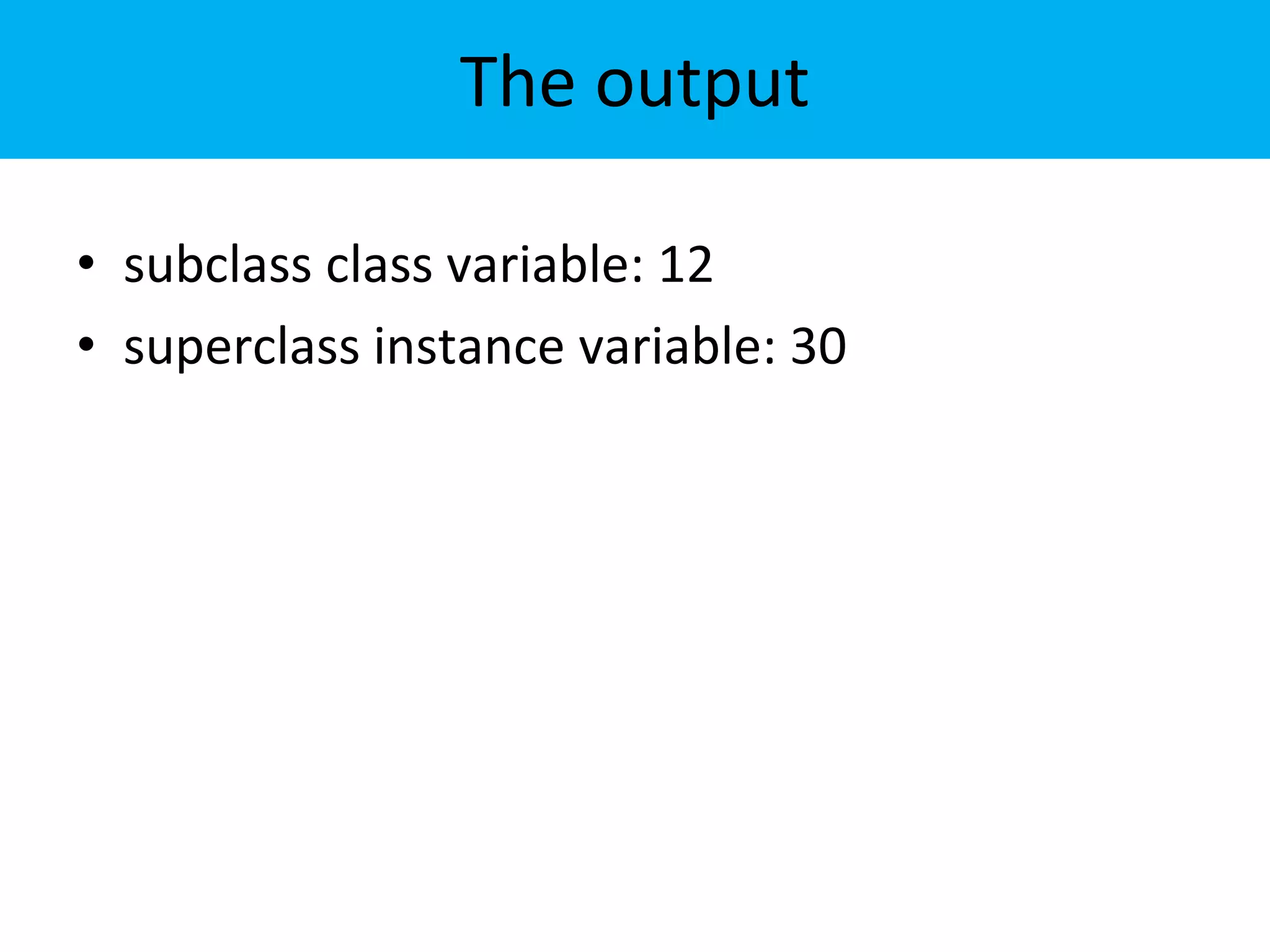 The output

• subclass class variable: 12
• superclass instance variable: 30